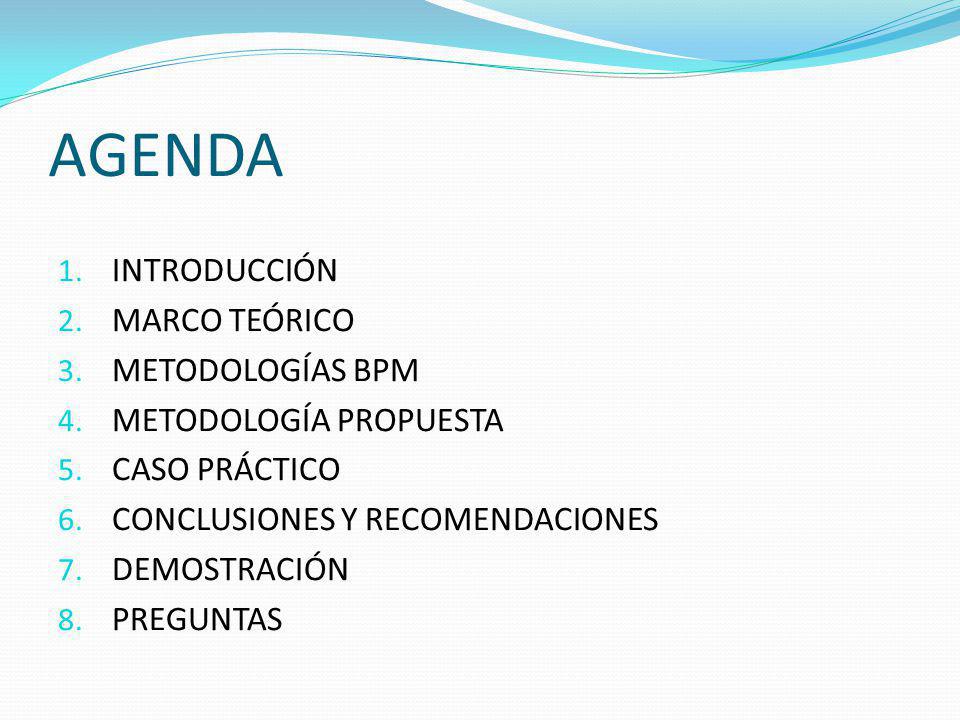 AGENDA

1. INTRODUCCIÓN
2. MARCO TEÓRICO
3. METODOLOGÍAS BPM
4. METODOLOGÍA PROPUESTA
5. CASO PRÁCTICO
6. CONCLUSIONES Y RECOMENDACIONES
7. DEMOSTRACIÓN
8. PREGUNTAS